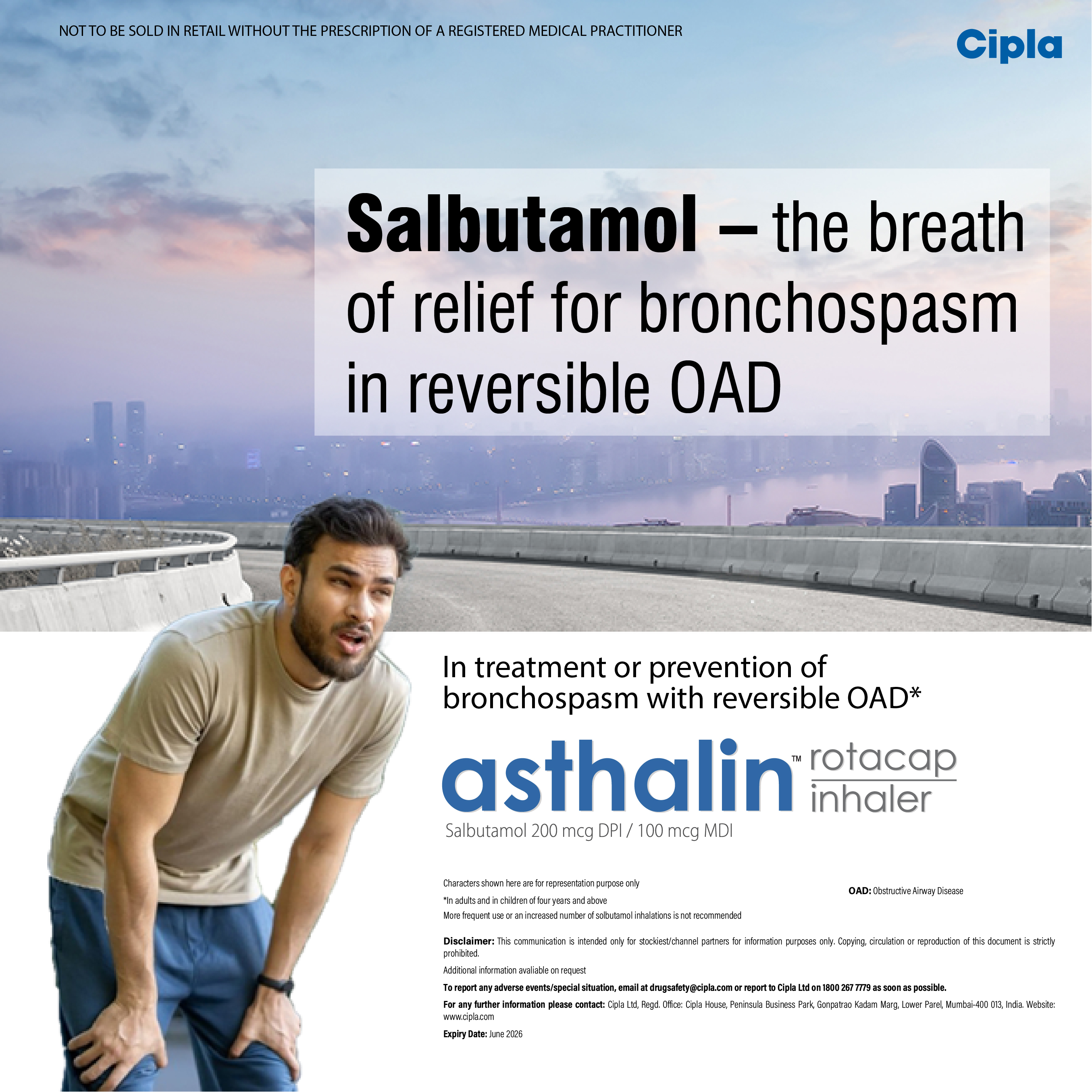 NOT TO BE SOLD IN RETAIL WITHOUT THE PRESCRIPTION OF A REGISTERED MEDICAL PRACTITIONER

Cipla

Salbutamol – the breath of relief for bronchospasm in reversible OAD

In treatment or prevention of bronchospasm with reversible OAD*

asthalin™ rotacap inhaler

Salbutamol 200 mcg DPI / 100 mcg MDI

Characters shown here are for representation purpose only

*In adults and in children of four years and above

More frequent use or an increased number of solbutamol inhalations is not recommended

OAD: Obstructive Airway Disease

Disclaimer: This communication is intended only for stockiest/channel partners for information purposes only. Copying, circulation or reproduction of this document is strictly prohibited.

Additional information avaliable on request

To report any adverse events/special situation, email at drugsafety@cipla.com or report to Cipla Ltd on 1800 267 7779 as soon as possible.

For any further information please contact: Cipla Ltd, Regd. Office: Cipla House, Peninsula Business Park, Gonpatrao Kadam Marg, Lower Parel, Mumbai-400 013, India. Website: www.cipla.com

Expiry Date: June 2026